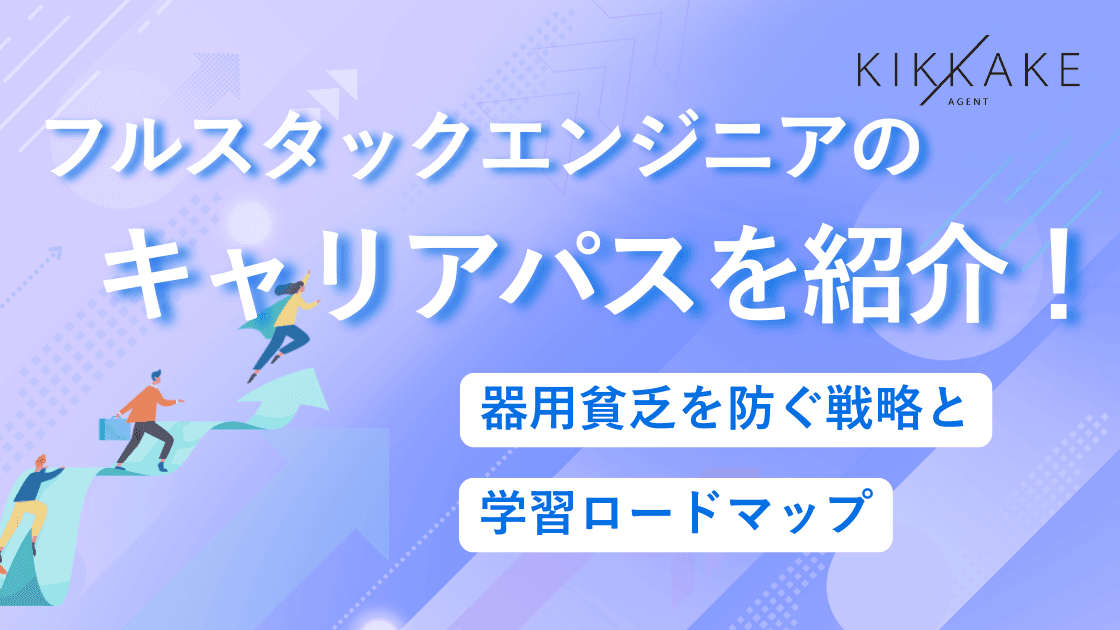 KIKKAKE
AGENT

フルスタックエンジニアの

キャリアパスを紹介！

器用貧乏を防ぐ戦略と

学習ロードマップ